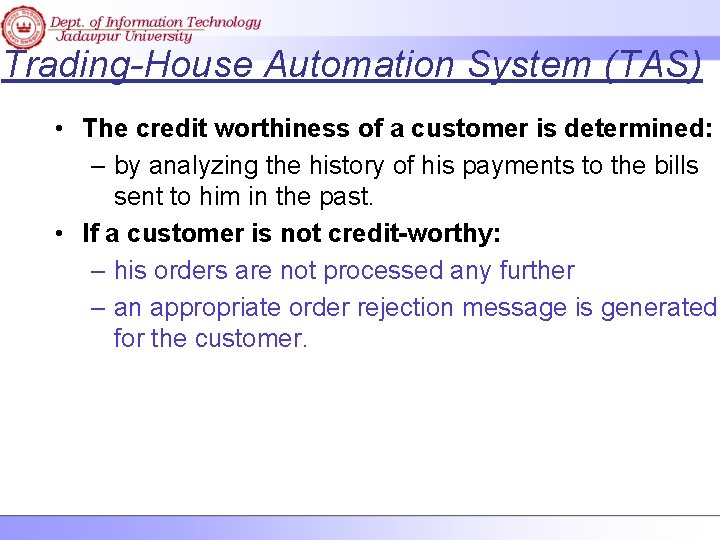 Dept. of Information Technology
Jadavpur University

Trading-House Automation System (TAS)

• The credit worthiness of a customer is determined:
– by analyzing the history of his payments to the bills sent to him in the past.
• If a customer is not credit-worthy:
– his orders are not processed any further
– an appropriate order rejection message is generated for the customer.